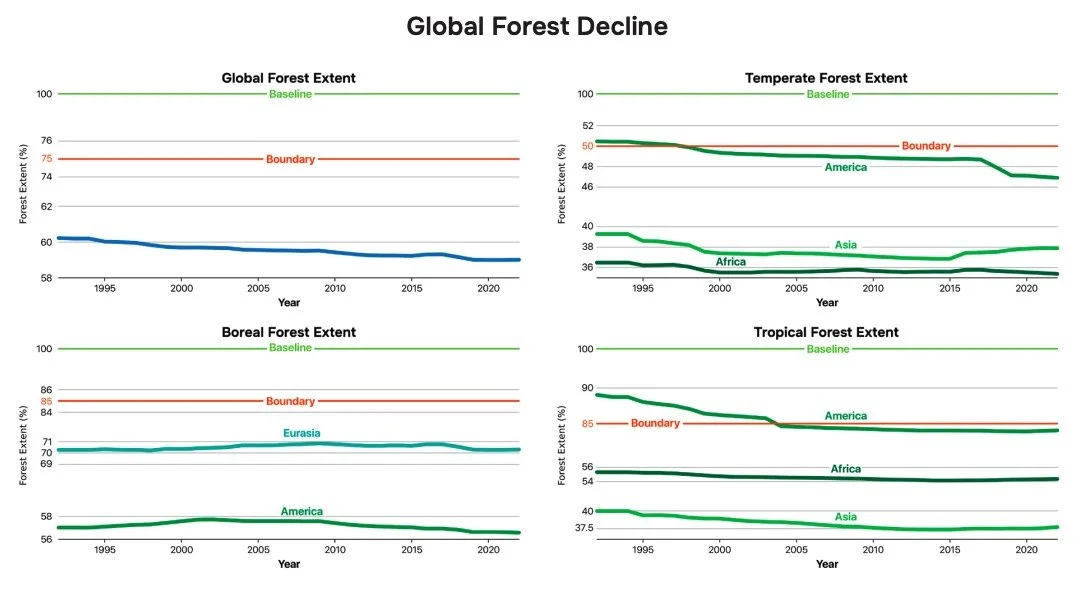 Global Forest Decline

Global Forest Extent

100
Baseline
76
75
Boundary
74
62
60
58
Forest Extent (%)
1995 2000 2005 2010 2015 2020
Year

Temperate Forest Extent

100
Baseline
52
50
Boundary
48
America
46
40
38
Asia
36
Africa
Forest Extent (%)
1995 2000 2005 2010 2015 2020
Year

Boreal Forest Extent

100
Baseline
86
85
Boundary
84
71
Eurasia
70
69
58
America
56
Forest Extent (%)
1995 2000 2005 2010 2015 2020
Year

Tropical Forest Extent

100
Baseline
90
America
85
Boundary
56
Africa
54
40
Asia
37.5
Forest Extent (%)
1995 2000 2005 2010 2015 2020
Year